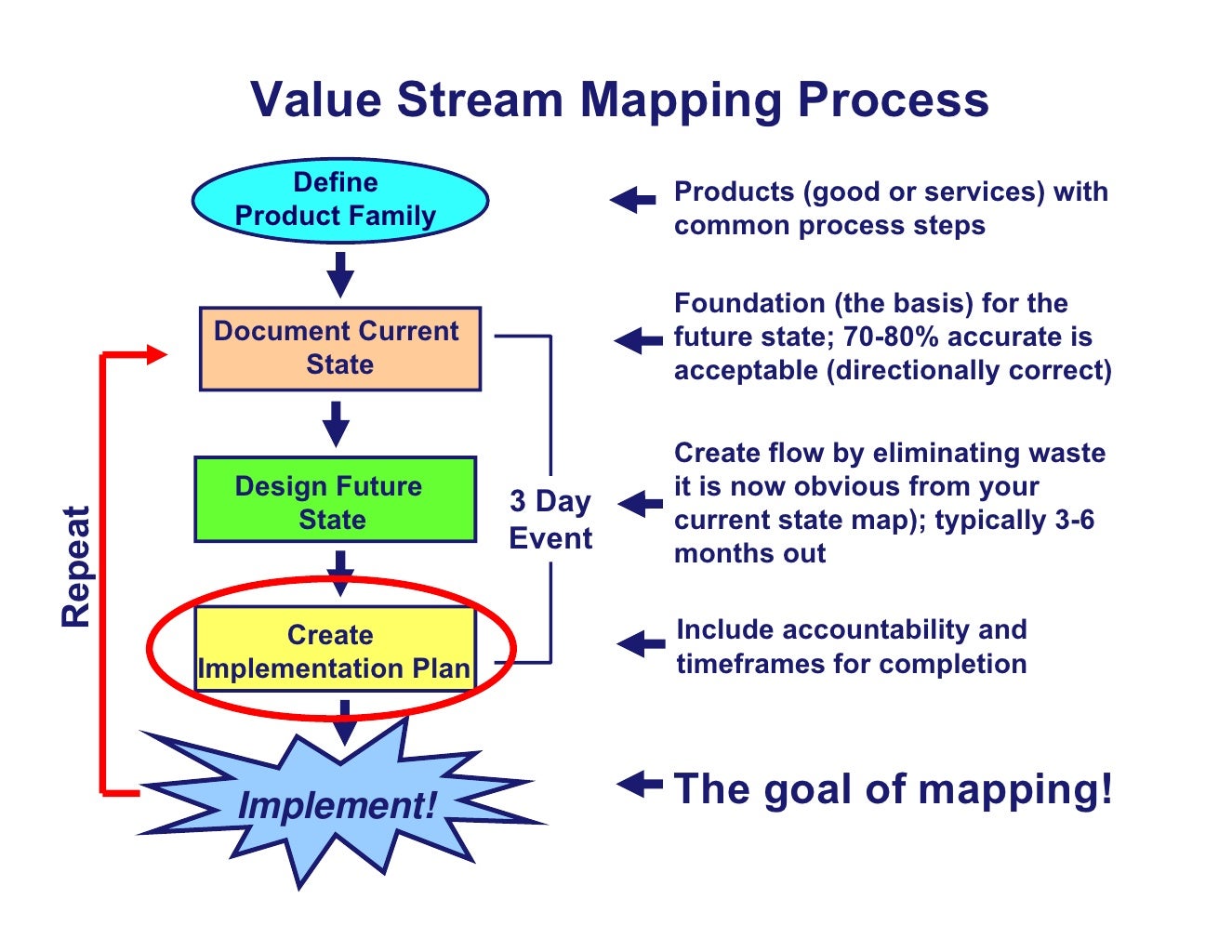 Value Stream Mapping Process

Define Product Family

Products (good or services) with common process steps

Document Current State

Foundation (the basis) for the future state; 70-80% accurate is acceptable (directionally correct)

Design Future State

3 Day Event

Create flow by eliminating waste it is now obvious from your current state map); typically 3-6 months out

Create Implementation Plan

Include accountability and timeframes for completion

Repeat

Implement!

The goal of mapping!